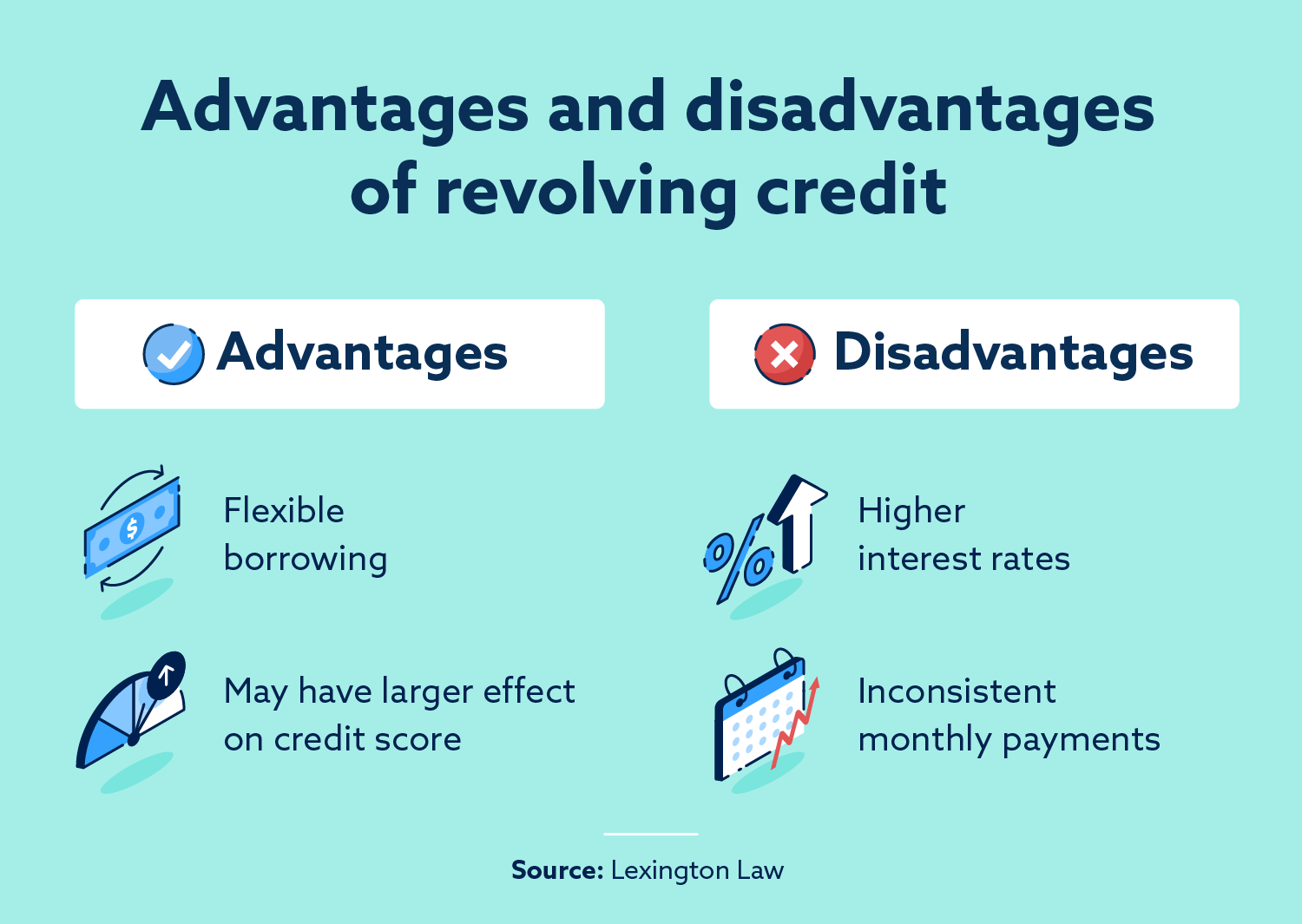 Advantages and disadvantages of revolving credit

Advantages

Flexible borrowing

May have larger effect on credit score

Disadvantages

Higher interest rates

Inconsistent monthly payments

Source: Lexington Law